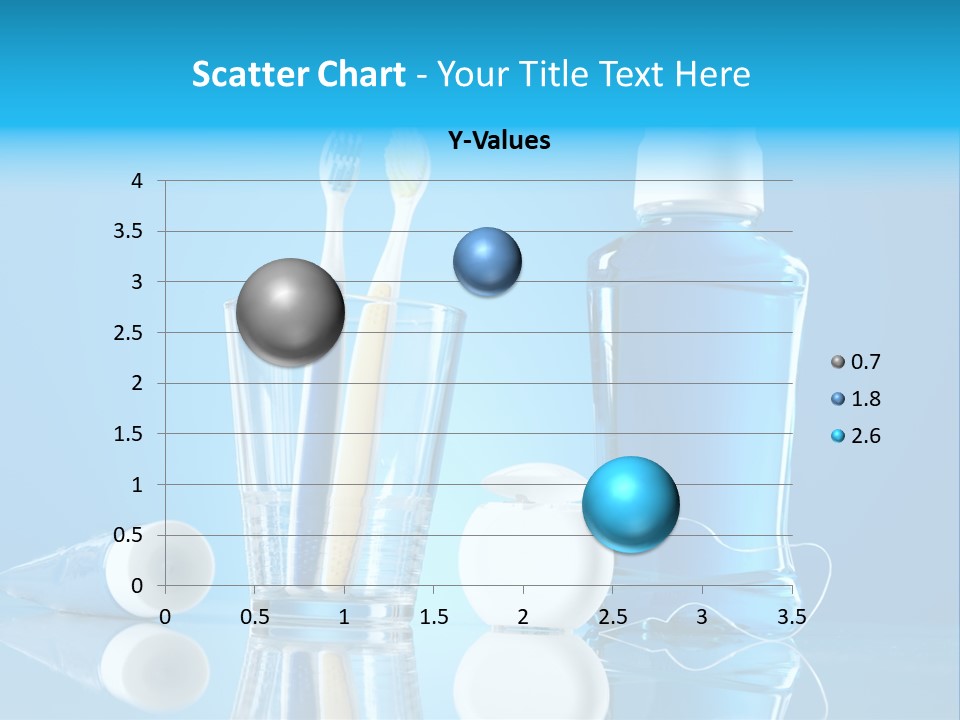 Scatter Chart - Your Title Text Here

Y-Values

4
3.5
3
2.5
2
1.5
1
0.5
0

0 0.5 1 1.5 2 2.5 3 3.5

0.7
1.8
2.6